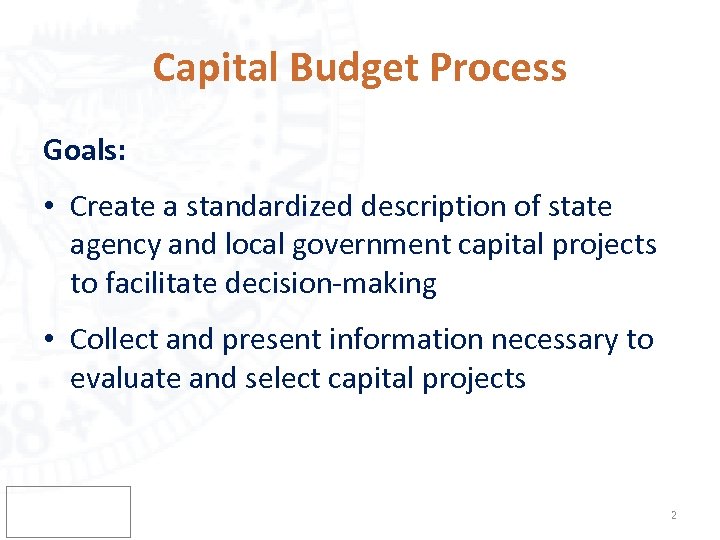 Capital Budget Process

Goals:

• Create a standardized description of state agency and local government capital projects to facilitate decision-making

• Collect and present information necessary to evaluate and select capital projects

2